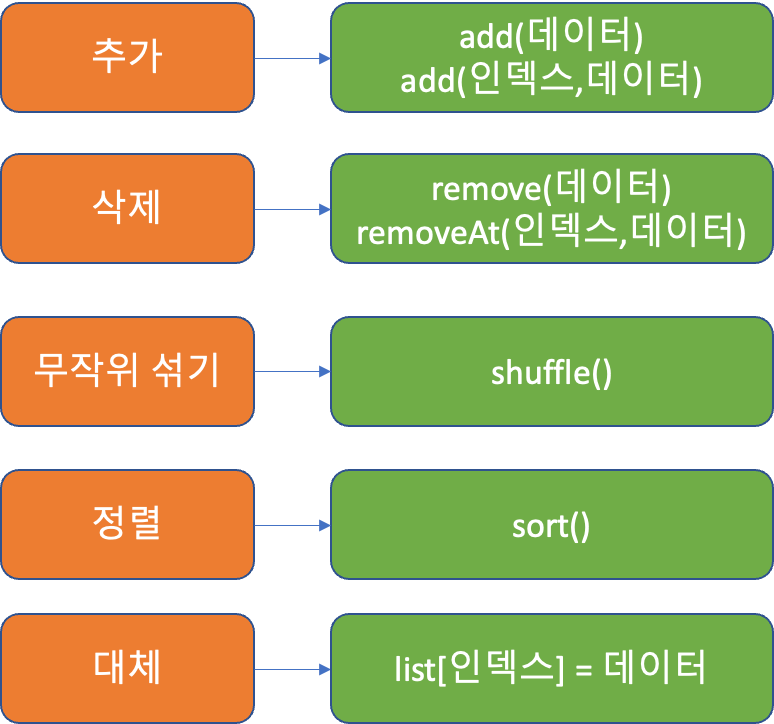 추가

add(데이터)
add(인덱스,데이터)

삭제

remove(데이터)
removeAt(인덱스,데이터)

무작위 섞기

shuffle()

정렬

sort()

대체

list[인덱스] = 데이터